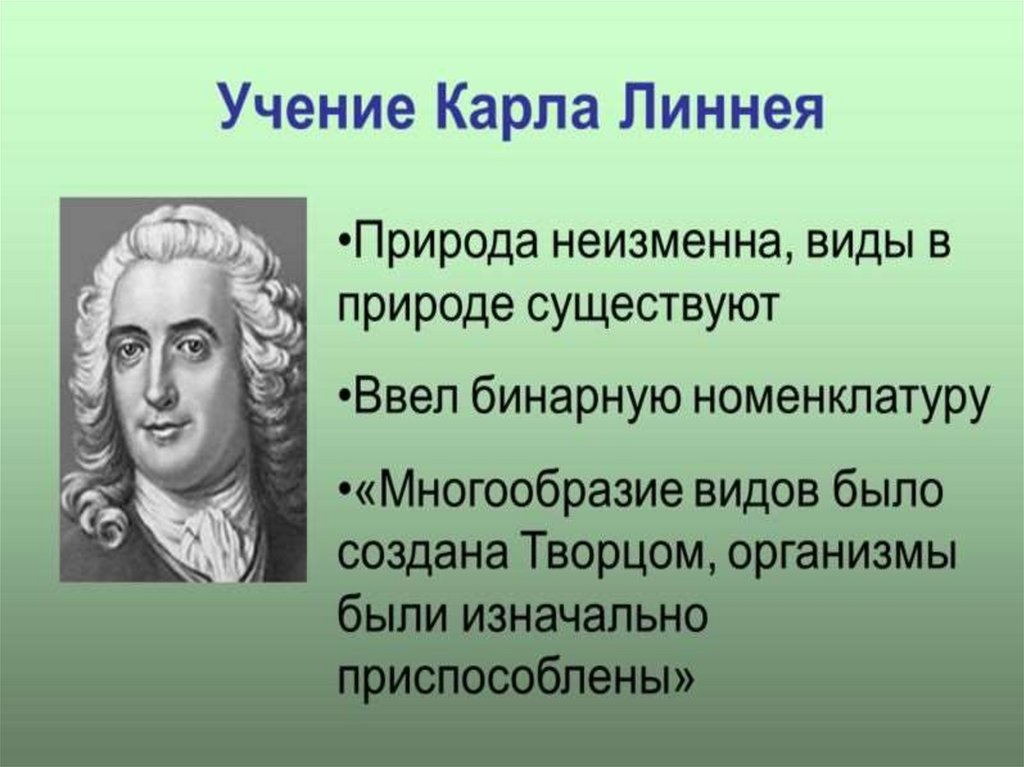 Учение Карла Линнея

•Природа неизменна, виды в природе существуют

•Ввел бинарную номенклатуру

•«Многообразие видов было создана Творцом, организмы были изначально приспособлены»